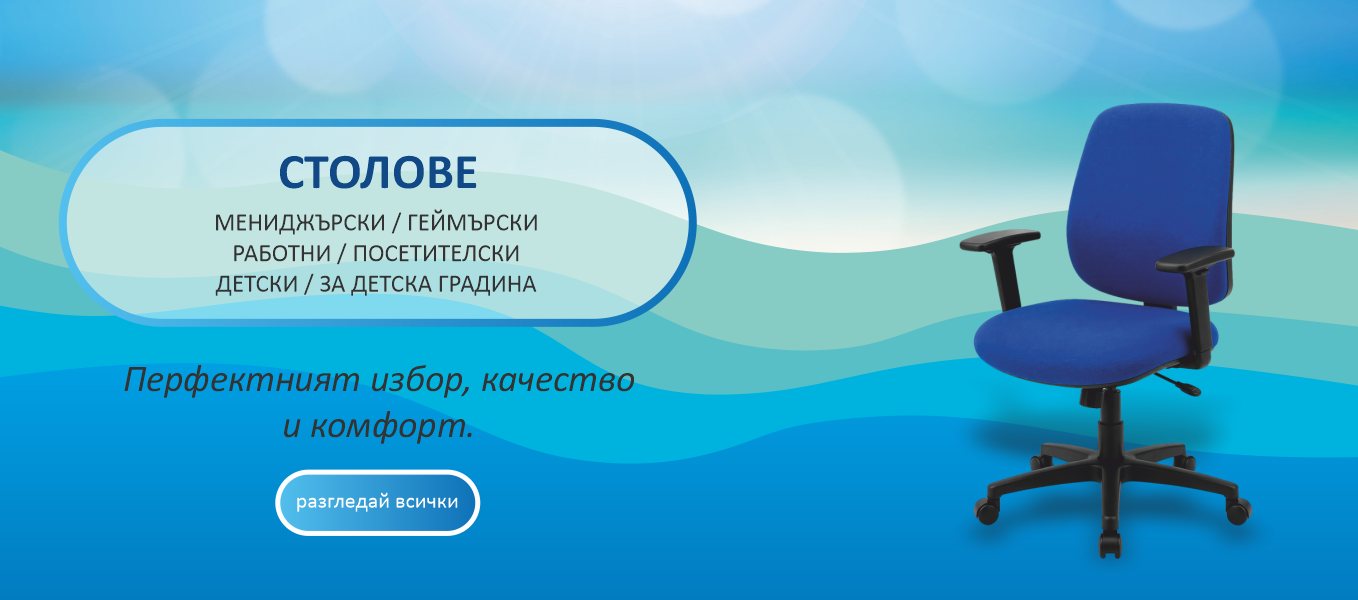 СТОЛОВЕ

МЕНИДЖЪРСКИ / ГЕЙМЪРСКИ
РАБОТНИ / ПОСЕТИТЕЛСКИ
ДЕТСКИ / ЗА ДЕТСКА ГРАДИНА

Перфектният избор, качество и комфорт.

разгледай всички